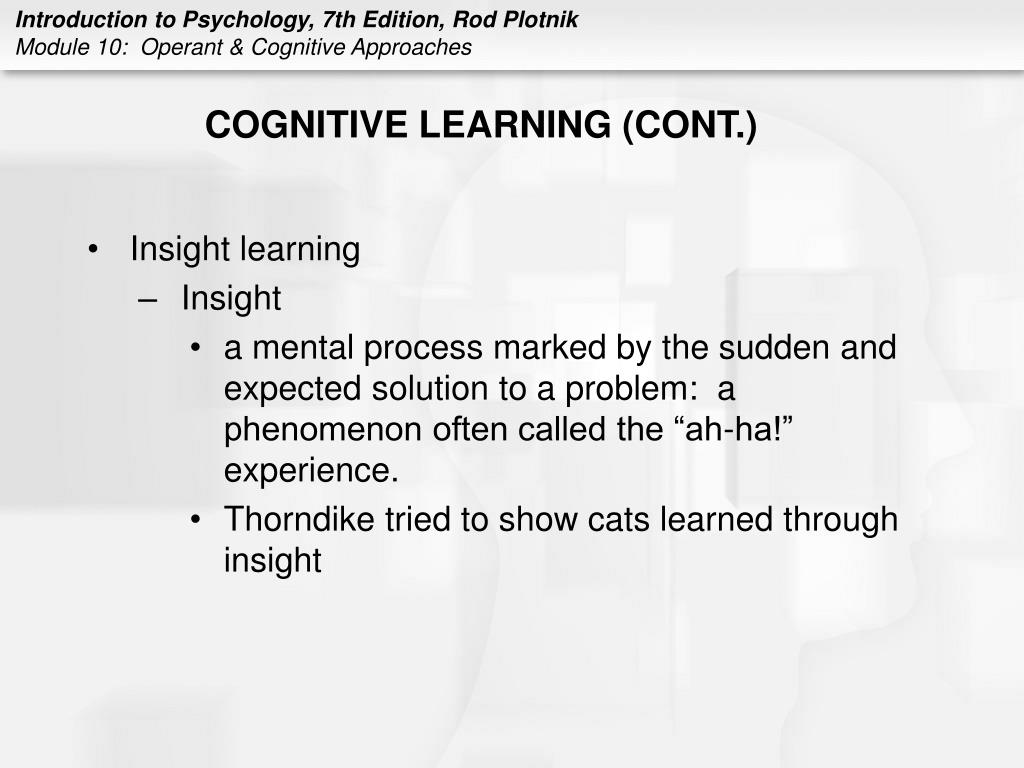 Introduction to Psychology, 7th Edition, Rod Plotnik
Module 10: Operant & Cognitive Approaches

COGNITIVE LEARNING (CONT.)

• Insight learning
– Insight
• a mental process marked by the sudden and expected solution to a problem: a phenomenon often called the “ah-ha!” experience.
• Thorndike tried to show cats learned through insight